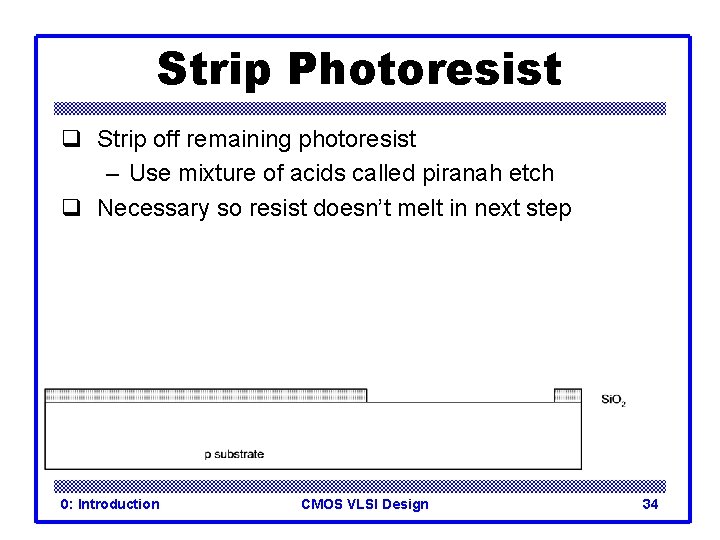 Strip Photoresist

❑ Strip off remaining photoresist
– Use mixture of acids called piranah etch
❑ Necessary so resist doesn't melt in next step

$SiO_2$

p substrate

0: Introduction
CMOS VLSI Design
34